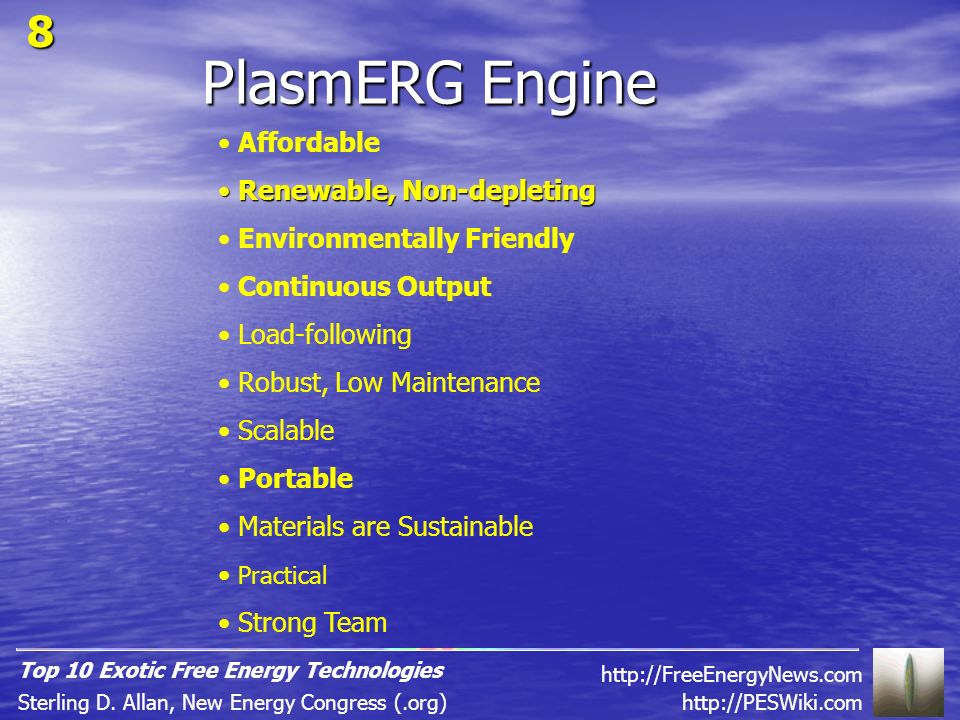 8

PlasmERG Engine

• Affordable
• Renewable, Non-depleting
• Environmentally Friendly
• Continuous Output
• Load-following
• Robust, Low Maintenance
• Scalable
• Portable
• Materials are Sustainable
• Practical
• Strong Team

Top 10 Exotic Free Energy Technologies
Sterling D. Allan, New Energy Congress (.org)

http://FreeEnergyNews.com
http://PESWiki.com